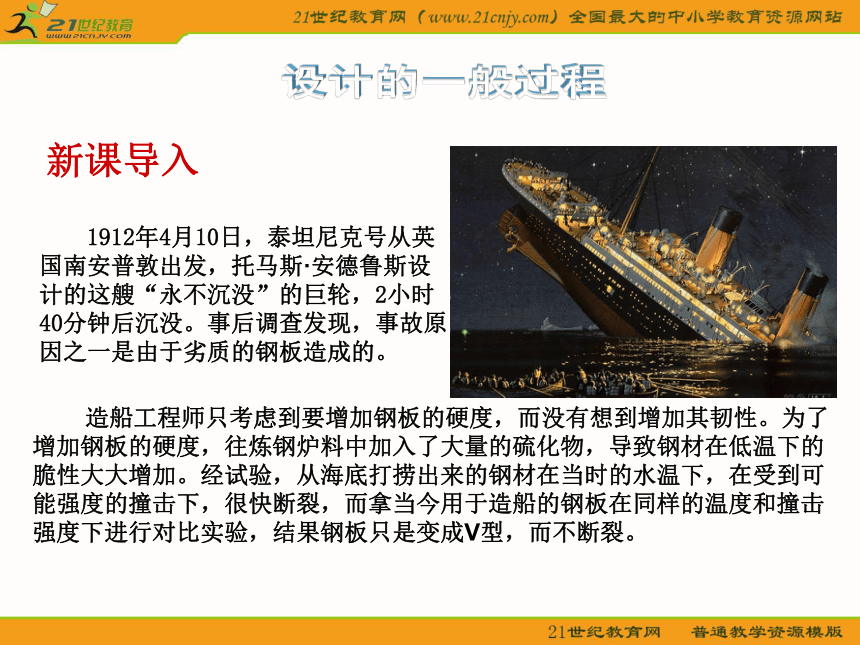 21世纪教育
www.21cnjy.com

21世纪教育网（www.21cnjy.com）全国最大的中小学教育资源网站

设计的一般过程

新课导入

1912年4月10日，泰坦尼克号从英国南安普敦出发，托马斯·安德鲁斯设计的这艘“永不沉没”的巨轮，2小时40分钟后沉没。事后调查发现，事故原因之一是由于劣质的钢板造成的。

造船工程师只考虑到要增加钢板的硬度，而没有想到增加其韧性。为了增加钢板的硬度，往炼钢炉料中加入了大量的硫化物，导致钢材在低温下的脆性大大增加。经试验，从海底打捞出来的钢材在当时的水温下，在受到可能强度的撞击下，很快断裂，而拿当今用于造船的钢板在同样的温度和撞击强度下进行对比实验，结果钢板只是变成V型，而不断裂。

21世纪教育网 普通教学资源模版